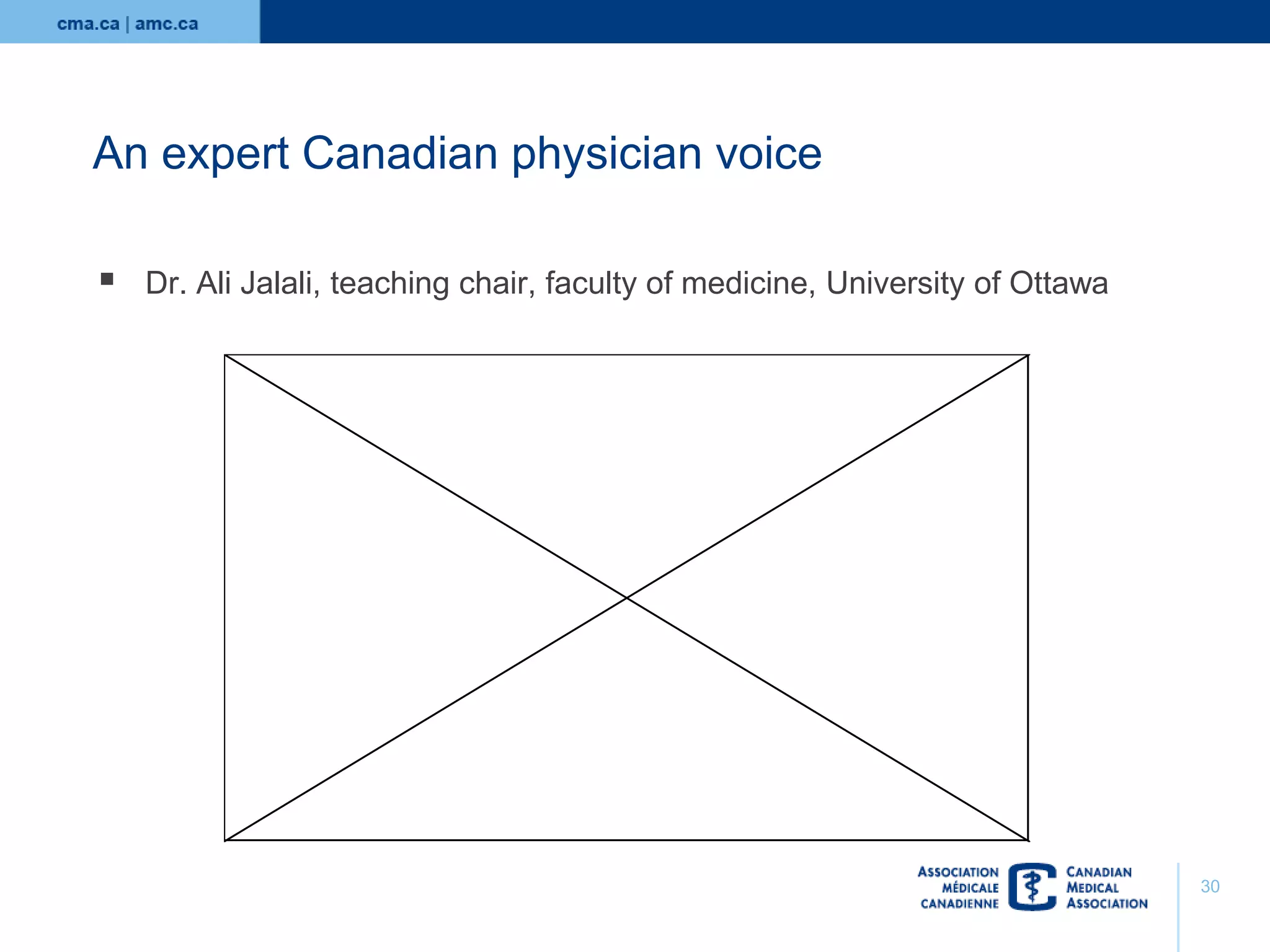 cma.ca | amc.ca

An expert Canadian physician voice

▪ Dr. Ali Jalali, teaching chair, faculty of medicine, University of Ottawa

ASSOCIATION MÉDICALE CANADIENNE

CANADIAN MEDICAL ASSOCIATION

30